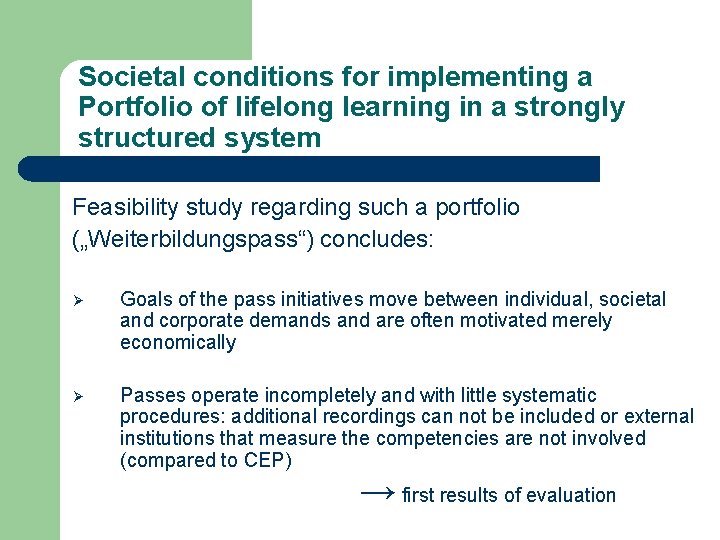 Societal conditions for implementing a Portfolio of lifelong learning in a strongly structured system

Feasibility study regarding such a portfolio („Weiterbildungspass“) concludes:

➢ Goals of the pass initiatives move between individual, societal and corporate demands and are often motivated merely economically

➢ Passes operate incompletely and with little systematic procedures: additional recordings can not be included or external institutions that measure the competencies are not involved (compared to CEP)

⟶ first results of evaluation